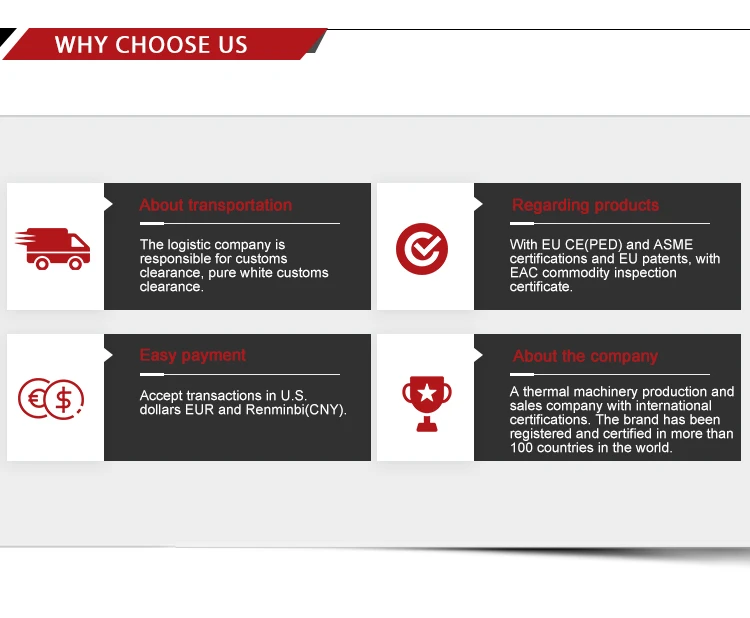 WHY CHOOSE US

About transportation

The logistic company is responsible for customs clearance, pure white customs clearance.

Regarding products

With EU CE(PED) and ASME certifications and EU patents, with EAC commodity inspection certificate.

Easy payment

Accept transactions in U.S. dollars EUR and Renminbi(CNY).

About the company

A thermal machinery production and sales company with international certifications. The brand has been registered and certified in more than 100 countries in the world.